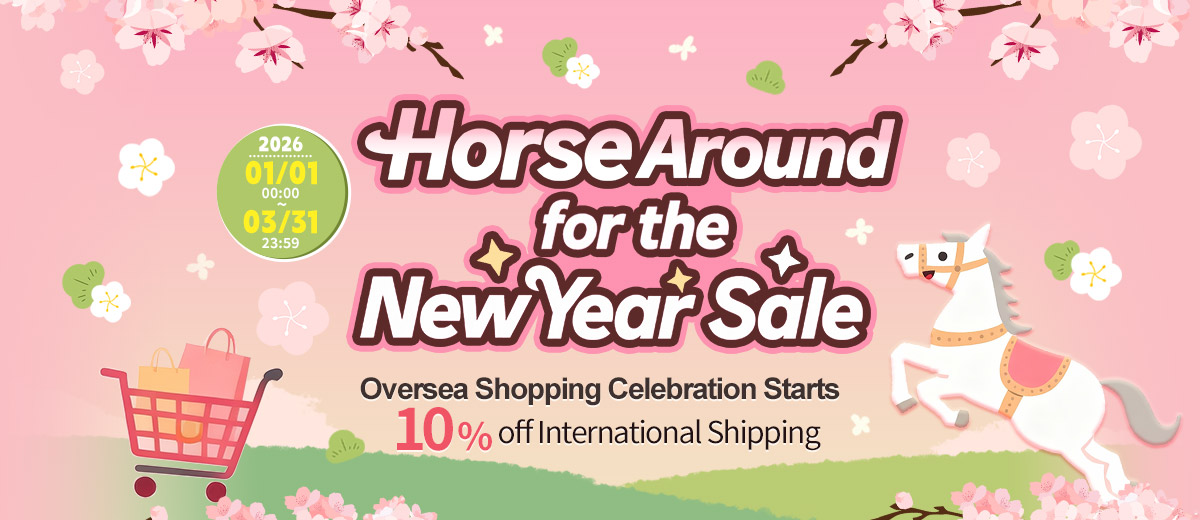 2026
01/01
00:00
~
03/31
23:59

Horse Around for the New Year Sale

Oversea Shopping Celebration Starts
10% off International Shipping